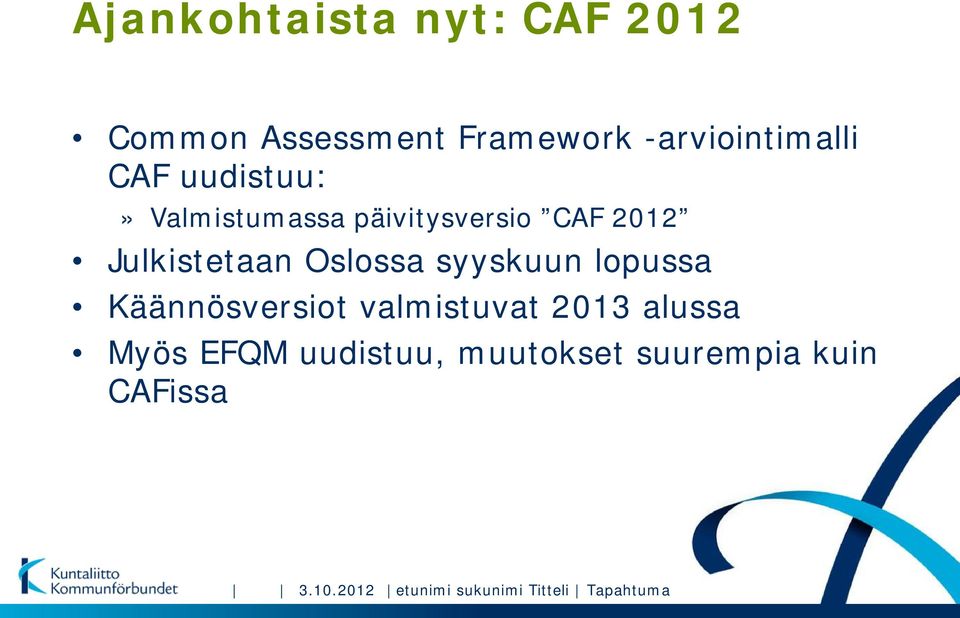 Ajankohtaista nyt: CAF 2012

• Common Assessment Framework -arviointimalli CAF uudistuu:

» Valmistumassa päivitysversio ”CAF 2012”

• Julkistetaan Oslossa syyskuun lopussa

• Käännösversiot valmistuvat 2013 alussa

• Myös EFQM uudistuu, muutokset suurempia kuin CAFissa

Kuntaliitto Kommunförbundet

| | 3.10.2012 | etunimi sukunimi Titteli | Tapahtuma